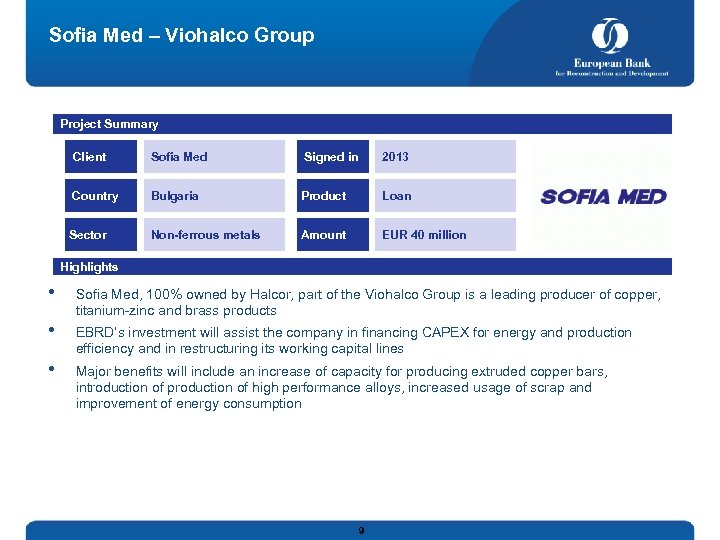 Sofia Med – Viohalco Group

European Bank
for Reconstruction and Development

Project Summary

| Client | Sofia Med | Signed in | 2013 |
|---|---|---|---|
| Country | Bulgaria | Product | Loan |
| Sector | Non-ferrous metals | Amount | EUR 40 million |

SOFIA MED

Highlights

• Sofia Med, 100% owned by Halcor, part of the Viohalco Group is a leading producer of copper, titanium-zinc and brass products

• EBRD's investment will assist the company in financing CAPEX for energy and production efficiency and in restructuring its working capital lines

• Major benefits will include an increase of capacity for producing extruded copper bars, introduction of production of high performance alloys, increased usage of scrap and improvement of energy consumption

9